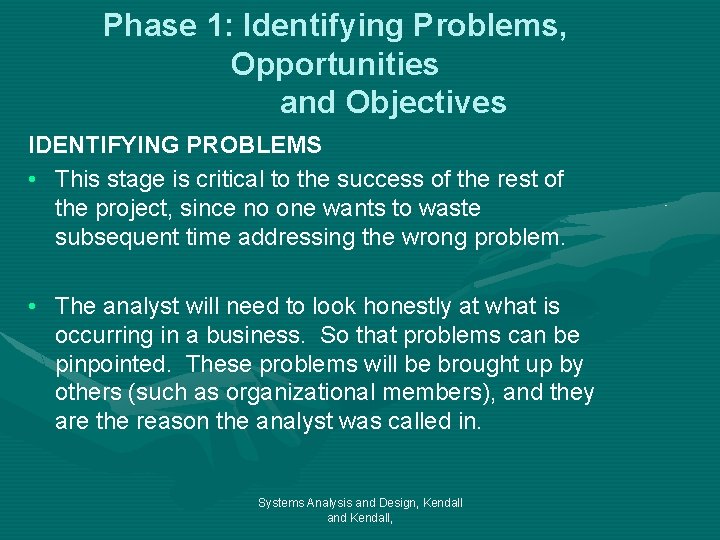 Phase 1: Identifying Problems, Opportunities and Objectives

IDENTIFYING PROBLEMS

• This stage is critical to the success of the rest of the project, since no one wants to waste subsequent time addressing the wrong problem.

• The analyst will need to look honestly at what is occurring in a business. So that problems can be pinpointed. These problems will be brought up by others (such as organizational members), and they are the reason the analyst was called in.

Systems Analysis and Design, Kendall and Kendall,